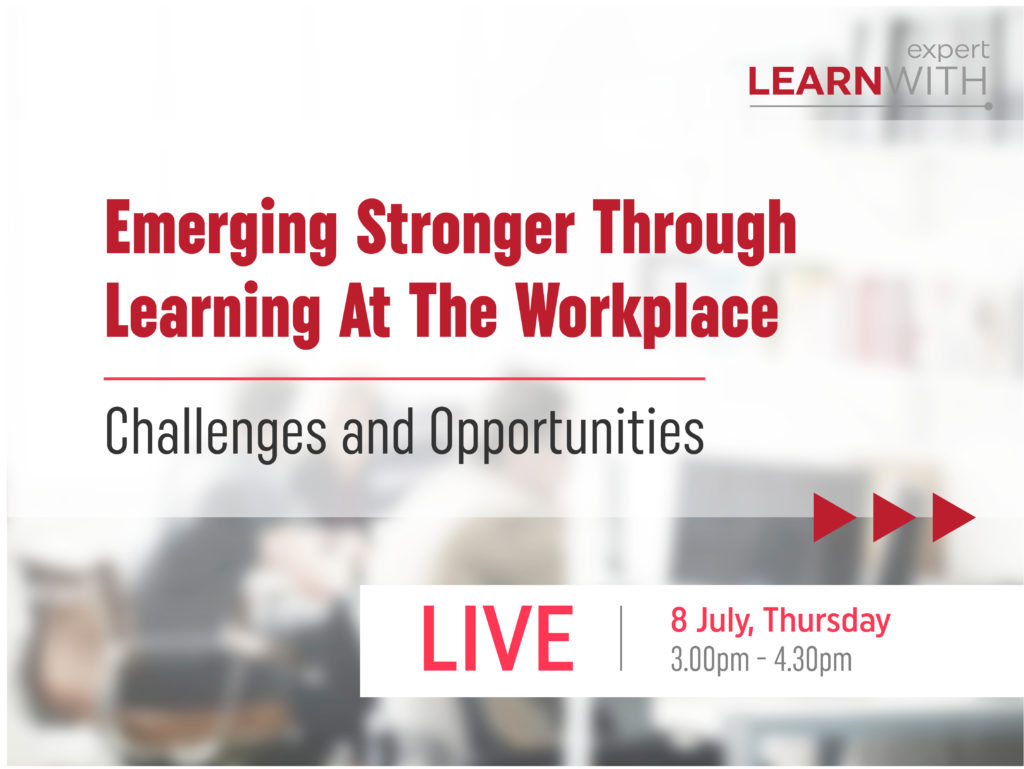 expert
LEARNWITH

Emerging Stronger Through Learning At The Workplace

Challenges and Opportunities

LIVE

8 July, Thursday
3.00pm - 4.30pm